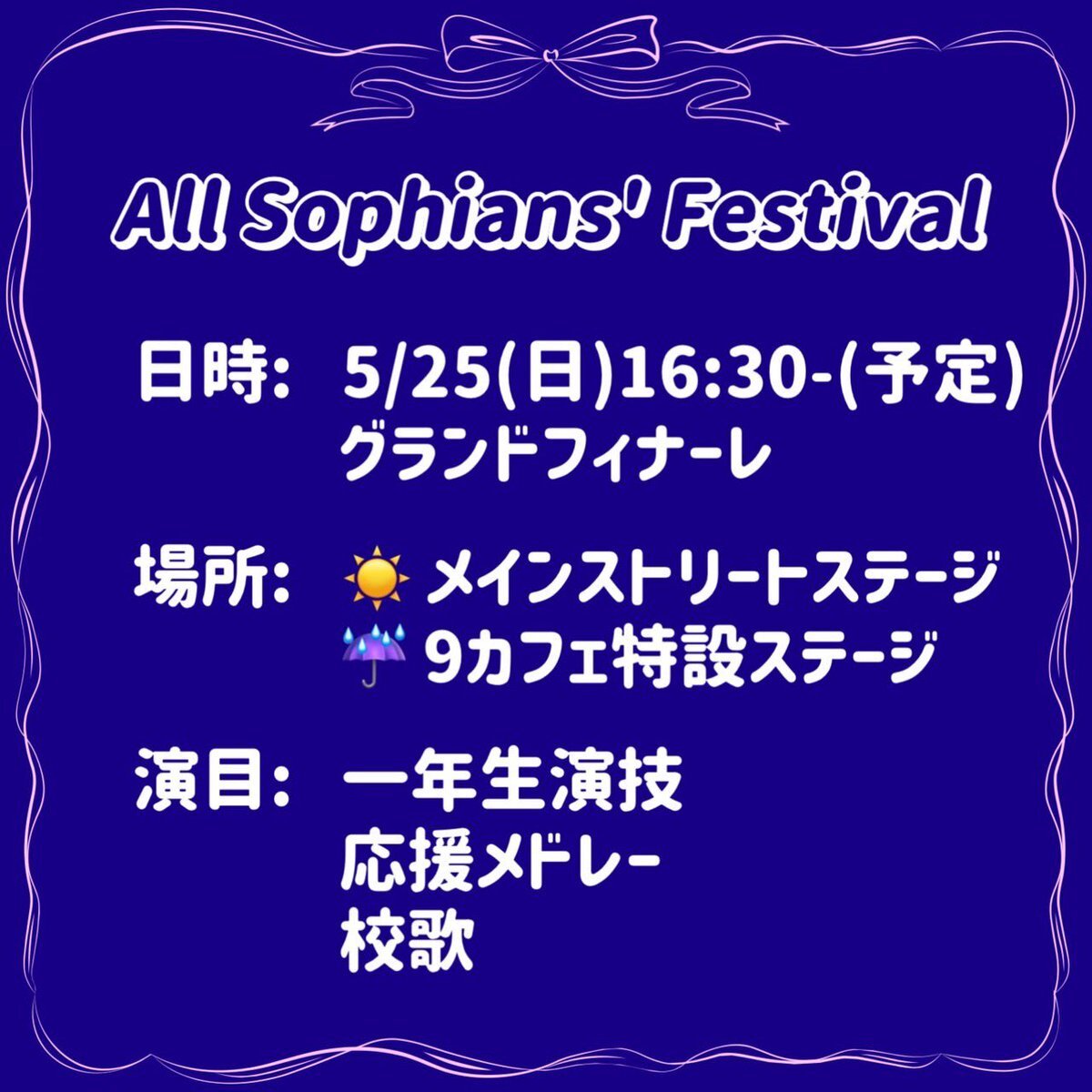 All Sophians' Festival

日時: 5/25(日)16:30-(予定)
グランドフィナーレ

場所: ☀️ メインストリートステージ
☔ 9カフェ特設ステージ

演目: 一年生演技
応援メドレー
校歌